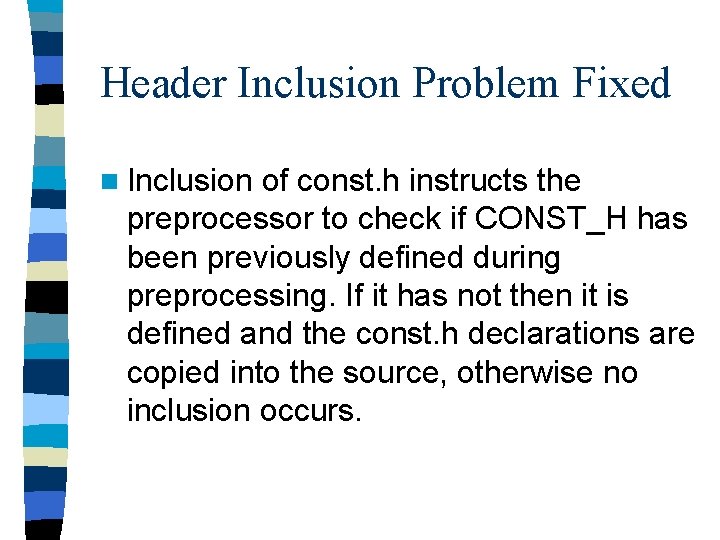 Header Inclusion Problem Fixed

Inclusion of const.h instructs the preprocessor to check if CONST_H has been previously defined during preprocessing. If it has not then it is defined and the const.h declarations are copied into the source, otherwise no inclusion occurs.